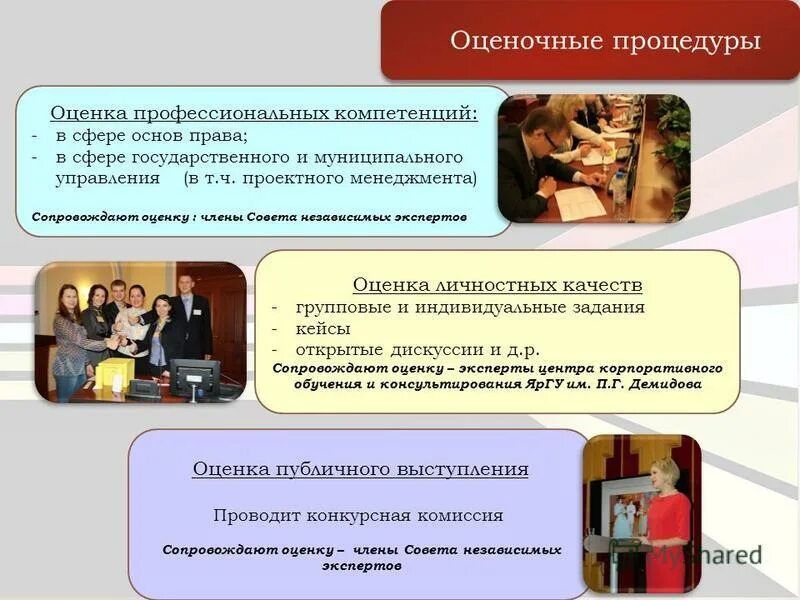 Оценочные процедуры

Оценка профессиональных компетенций:
- в сфере основ права;
- в сфере государственного и муниципального управления (в т.ч. проектного менеджмента)

Сопровождают оценку : члены Совета независимых экспертов

Оценка личностных качеств
- групповые и индивидуальные задания
- кейсы
- открытые дискуссии и д.р.

Сопровождают оценку – эксперты центра корпоративного обучения и консультирования ЯрГУ им. П.Г. Демидова

Оценка публичного выступления

Проводит конкурсная комиссия

Сопровождают оценку – члены Совета независимых экспертов

MyShared